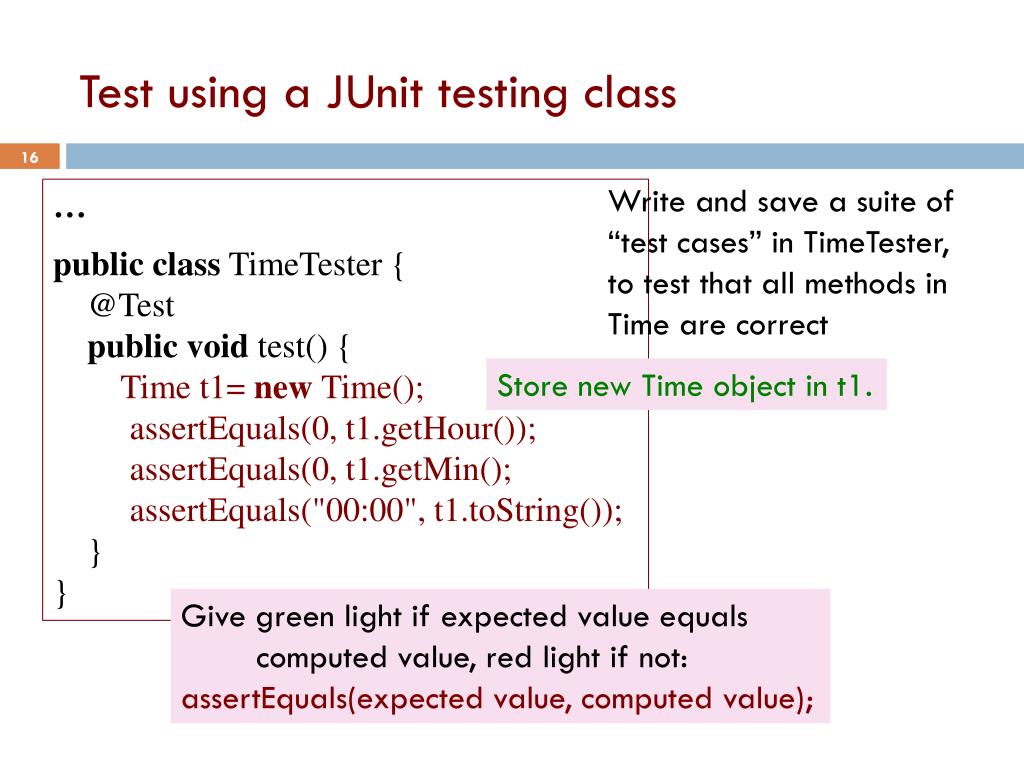 Test using a JUnit testing class

16

…

public class TimeTester {
@Test
public void test() {
Time t1= new Time();
assertEquals(0, t1.getHour());
assertEquals(0, t1.getMin();
assertEquals("00:00", t1.toString());
}
}

Write and save a suite of “test cases” in TimeTester, to test that all methods in Time are correct

Store new Time object in t1.

Give green light if expected value equals computed value, red light if not:
assertEquals(expected value, computed value);